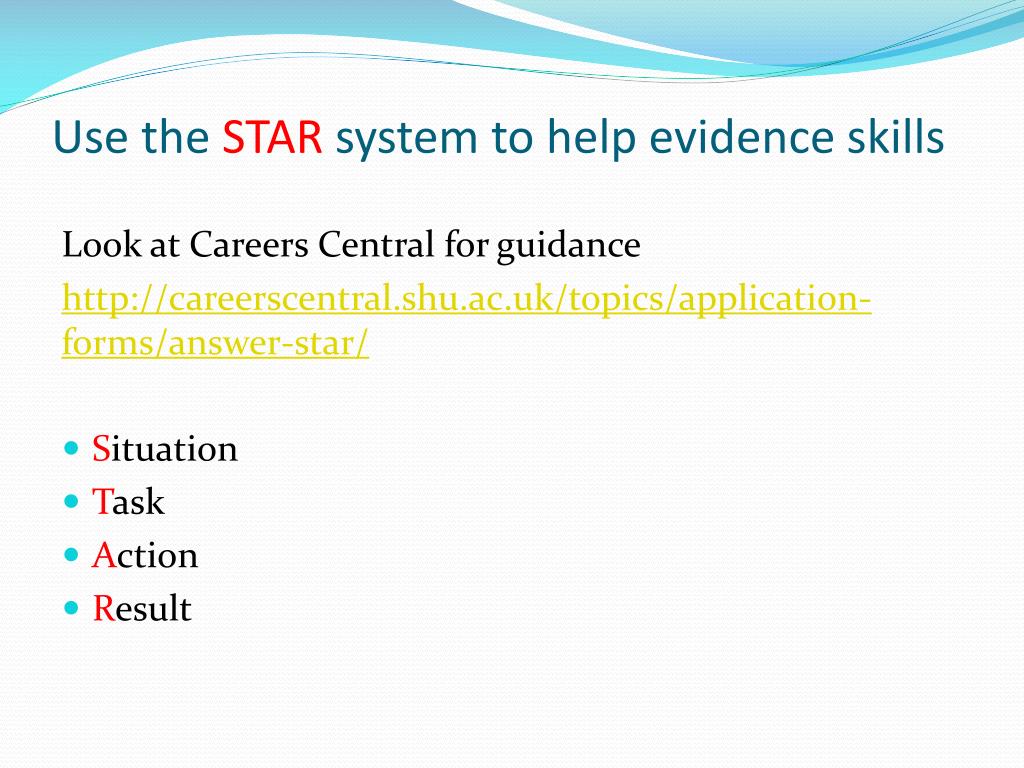 Use the STAR system to help evidence skills

Look at Careers Central for guidance

http://careerscentral.shu.ac.uk/topics/application-forms/answer-star/

- Situation
- Task
- Action
- Result